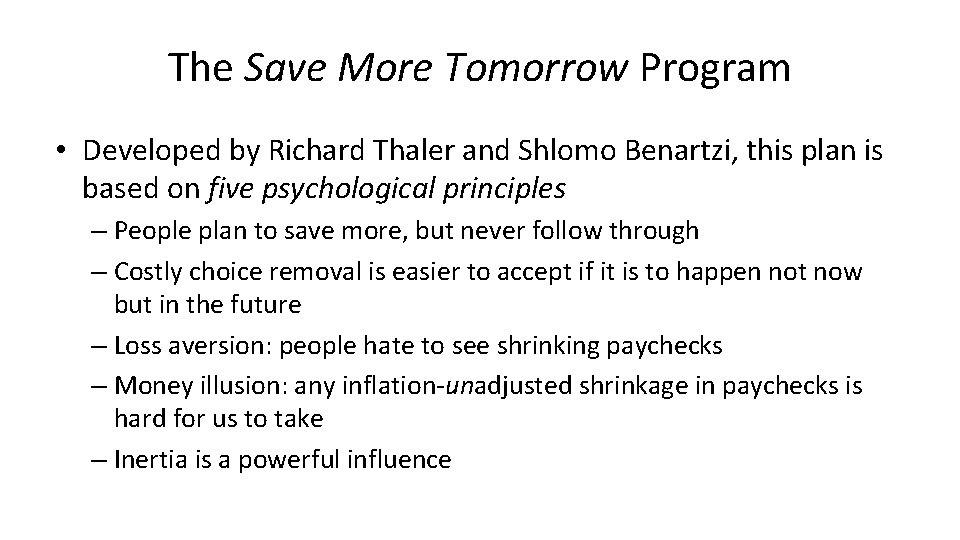 The Save More Tomorrow Program

• Developed by Richard Thaler and Shlomo Benartzi, this plan is based on five psychological principles

– People plan to save more, but never follow through

– Costly choice removal is easier to accept if it is to happen not now but in the future

– Loss aversion: people hate to see shrinking paychecks

– Money illusion: any inflation-unadjusted shrinkage in paychecks is hard for us to take

– Inertia is a powerful influence